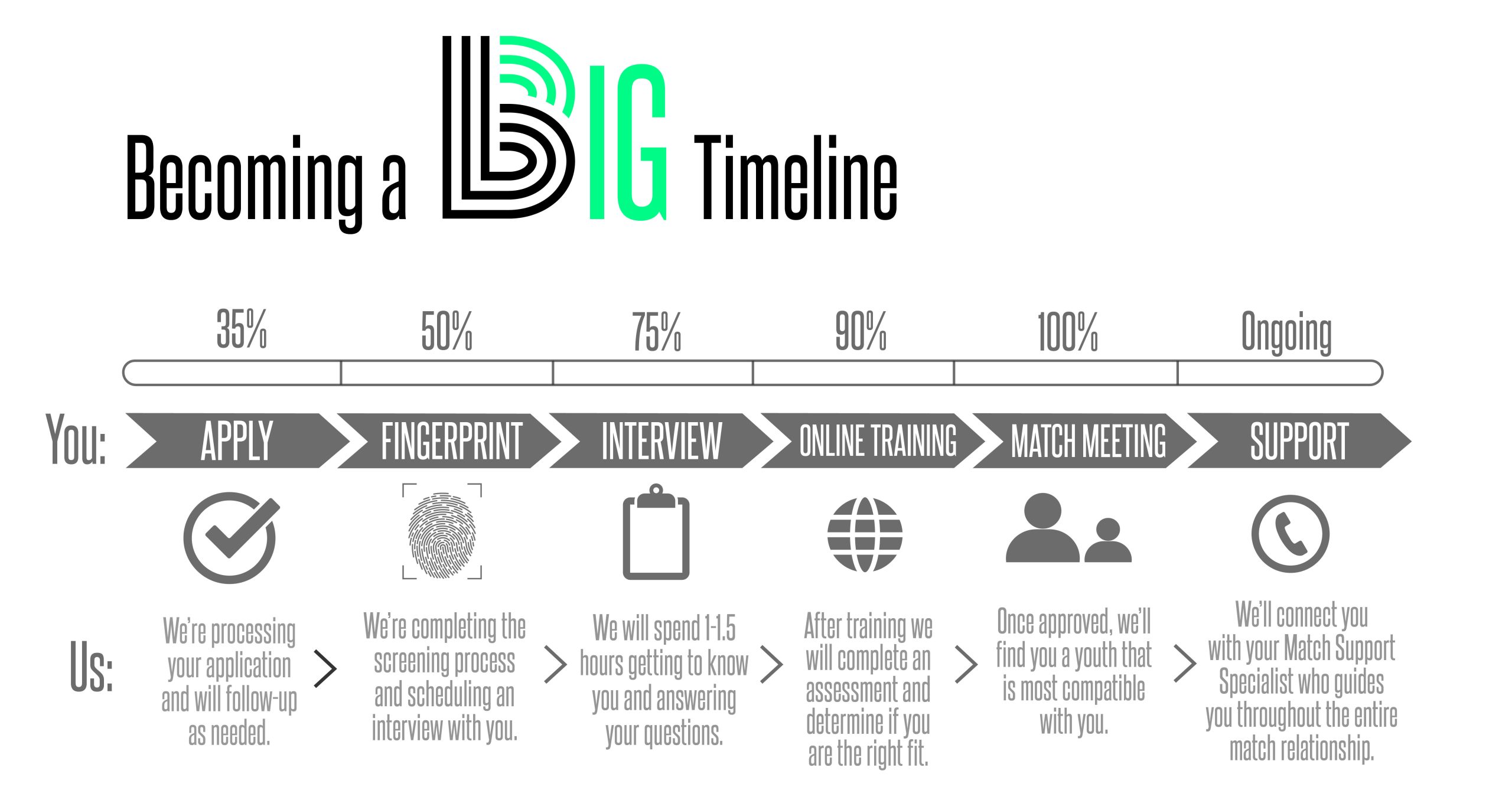 Becoming a BIG Timeline

35%
50%
75%
90%
100%
Ongoing

You:
APPLY
FINGERPRINT
INTERVIEW
ONLINE TRAINING
MATCH MEETING
SUPPORT

Us:
We're processing your application and will follow-up as needed.
We're completing the screening process and scheduling an interview with you.
We will spend 1-1.5 hours getting to know you and answering your questions.
After training we will complete an assessment and determine if you are the right fit.
Once approved, we'll find you a youth that is most compatible with you.
We'll connect you with your Match Support Specialist who guides you throughout the entire match relationship.